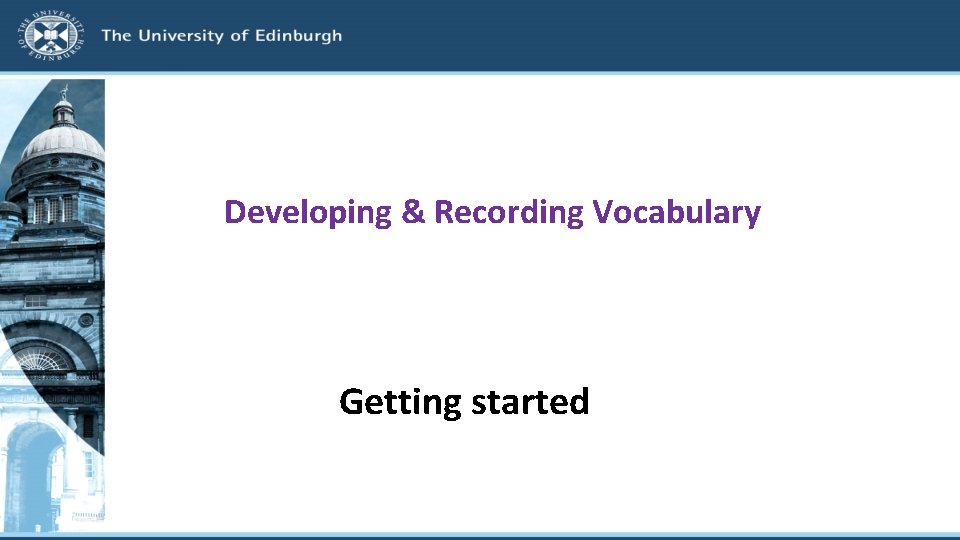 THE UNIVERSITY OF EDINBURGH

The University of Edinburgh

Developing & Recording Vocabulary

Getting started